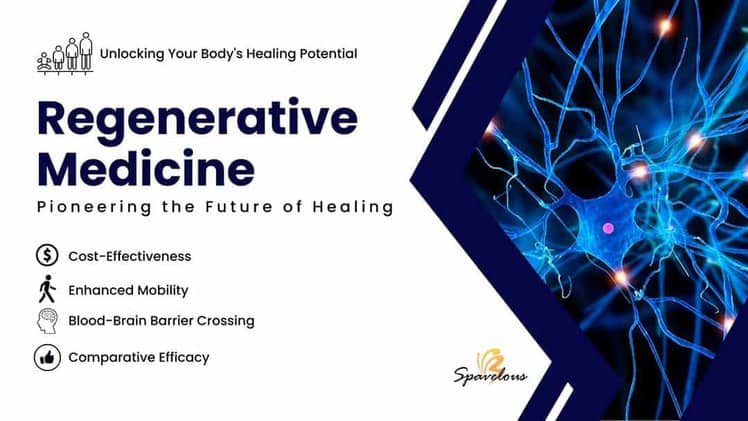 Unlocking Your Body's Healing Potential

Regenerative Medicine

Pioneering the Future of Healing

Cost-Effectiveness

Enhanced Mobility

Blood-Brain Barrier Crossing

Comparative Efficacy

Spavelous